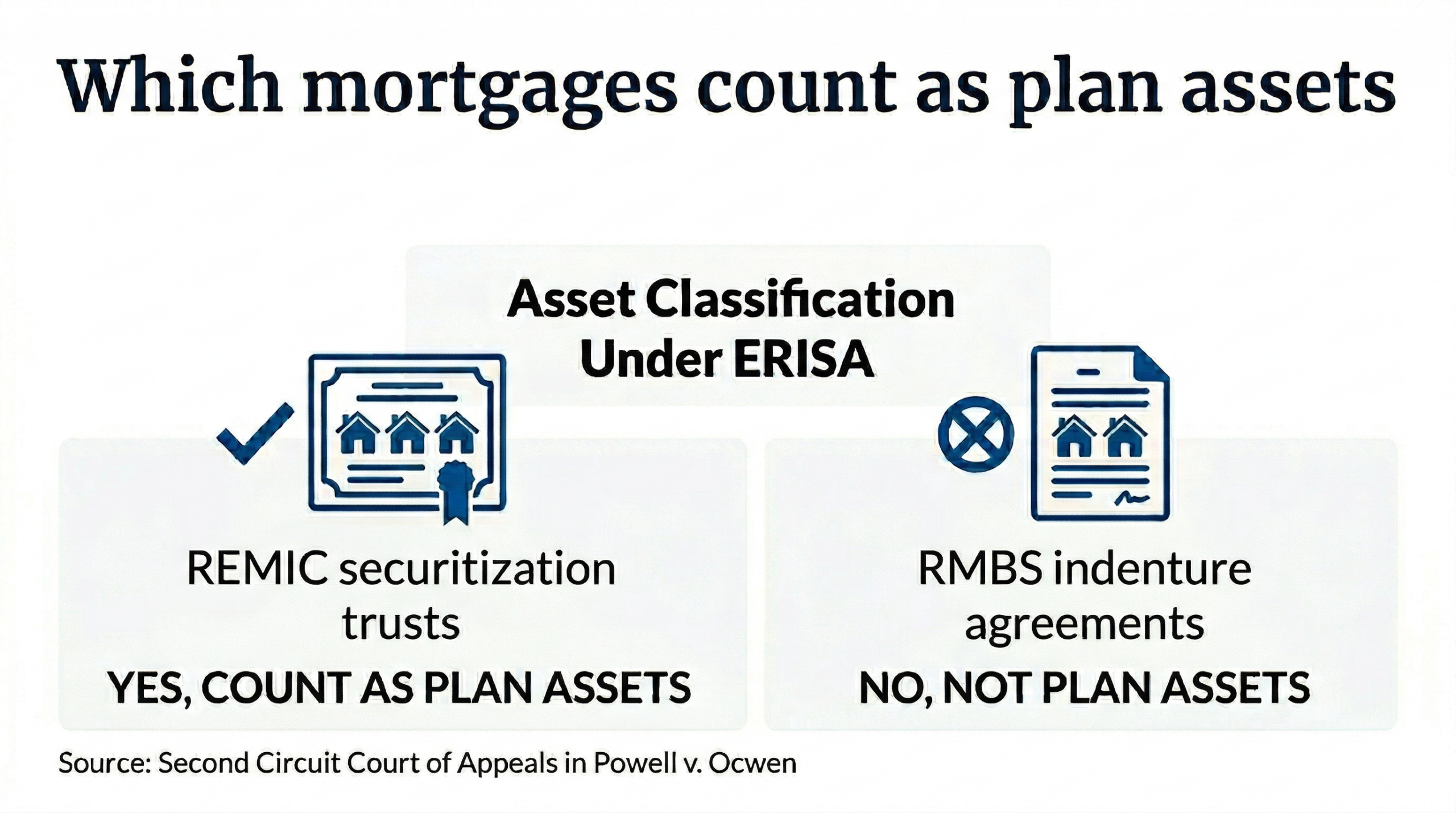 Which mortgages count as plan assets

Asset Classification Under ERISA

REMIC securitization trusts

YES, COUNT AS PLAN ASSETS

RMBS indenture agreements

NO, NOT PLAN ASSETS

Source: Second Circuit Court of Appeals in Powell v. Ocwen